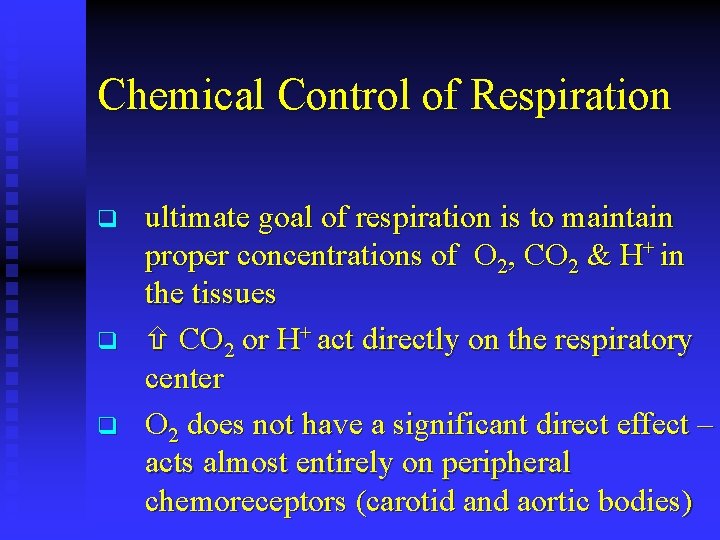 Chemical Control of Respiration

❑ ultimate goal of respiration is to maintain proper concentrations of $O_2$, $CO_2$ & $H^+$ in the tissues

❑ ⇧ $CO_2$ or $H^+$ act directly on the respiratory center

❑ $O_2$ does not have a significant direct effect – acts almost entirely on peripheral chemoreceptors (carotid and aortic bodies)